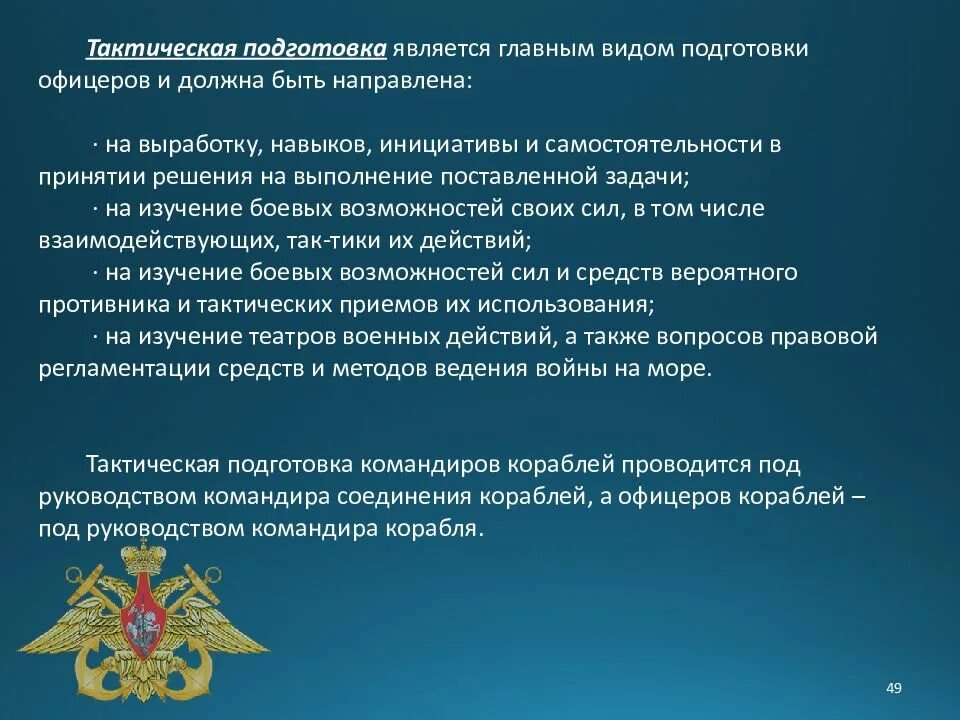 Тактическая подготовка является главным видом подготовки офицеров и должна быть направлена:

· на выработку, навыков, инициативы и самостоятельности в принятии решения на выполнение поставленной задачи;
· на изучение боевых возможностей своих сил, в том числе взаимодействующих, так-тики их действий;
· на изучение боевых возможностей сил и средств вероятного противника и тактических приемов их использования;
· на изучение театров военных действий, а также вопросов правовой регламентации средств и методов ведения войны на море.

Тактическая подготовка командиров кораблей проводится под руководством командира соединения кораблей, а офицеров кораблей – под руководством командира корабля.

49